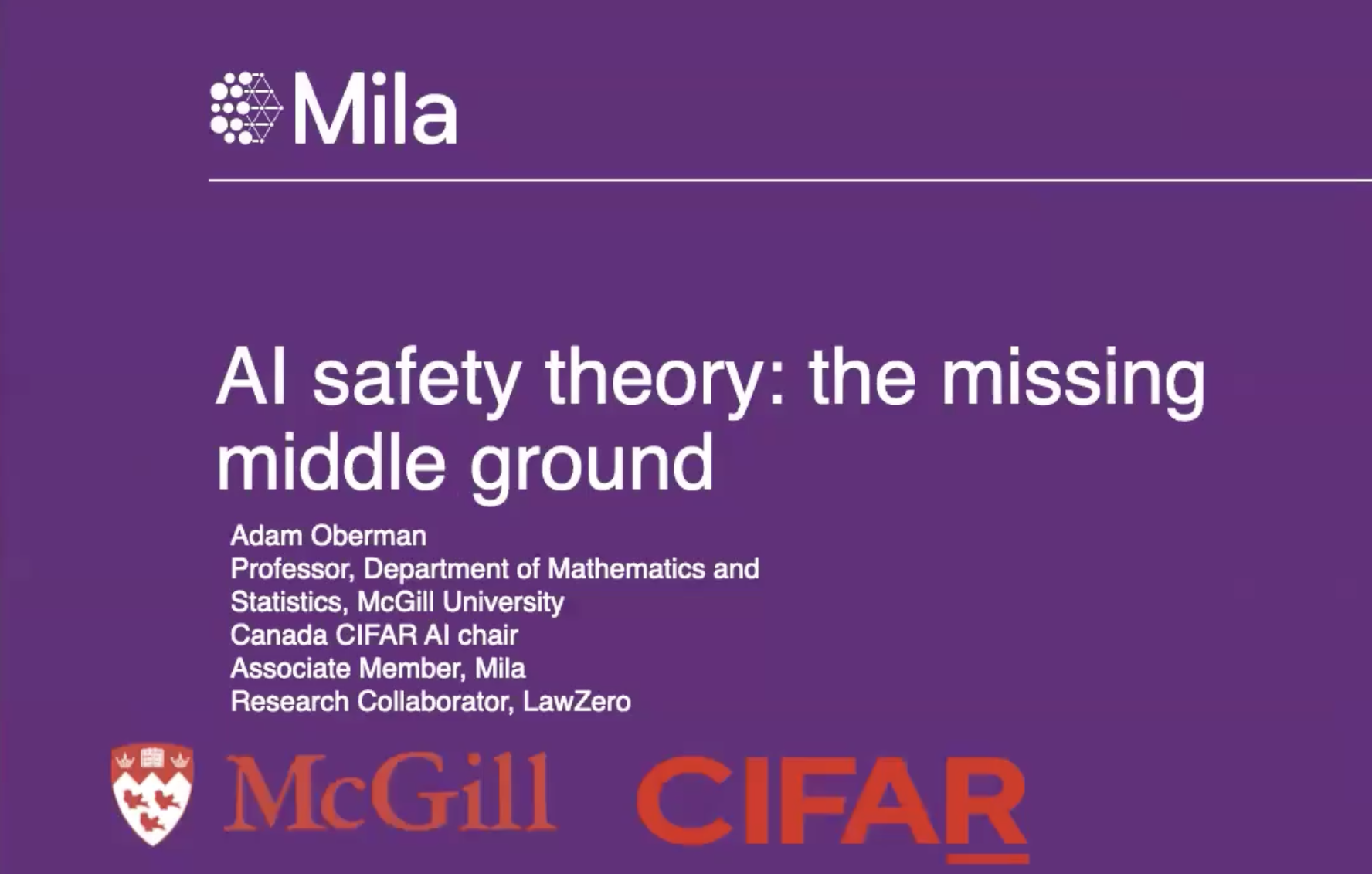 Mila

AI safety theory: the missing middle ground

Adam Oberman
Professor, Department of Mathematics and Statistics, McGill University
Canada CIFAR AI chair
Associate Member, Mila
Research Collaborator, LawZero

McGill CIFAR